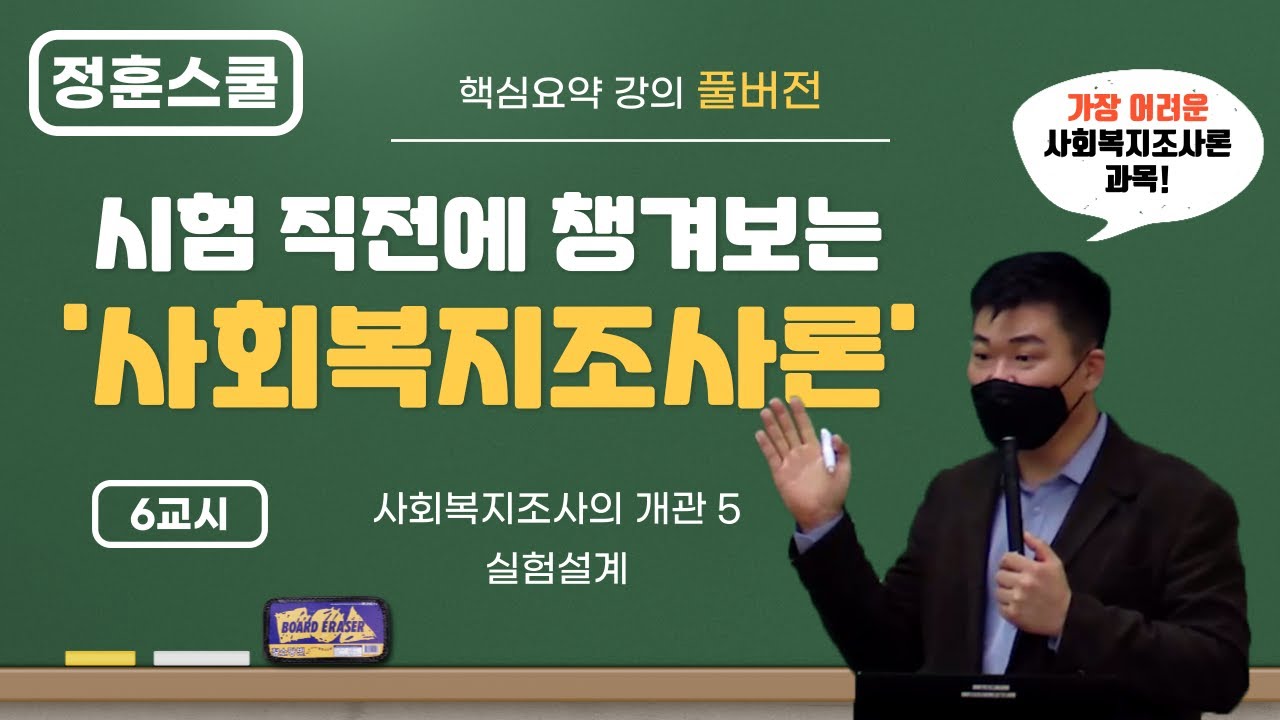 정훈스쿨

핵심요약 강의 풀버전

가장 어려운 사회복지조사론 과목!

시험 직전에 챙겨보는 '사회복지조사론'

6교시

사회복지조사의 개관 5
실험설계

BOARD ERASER